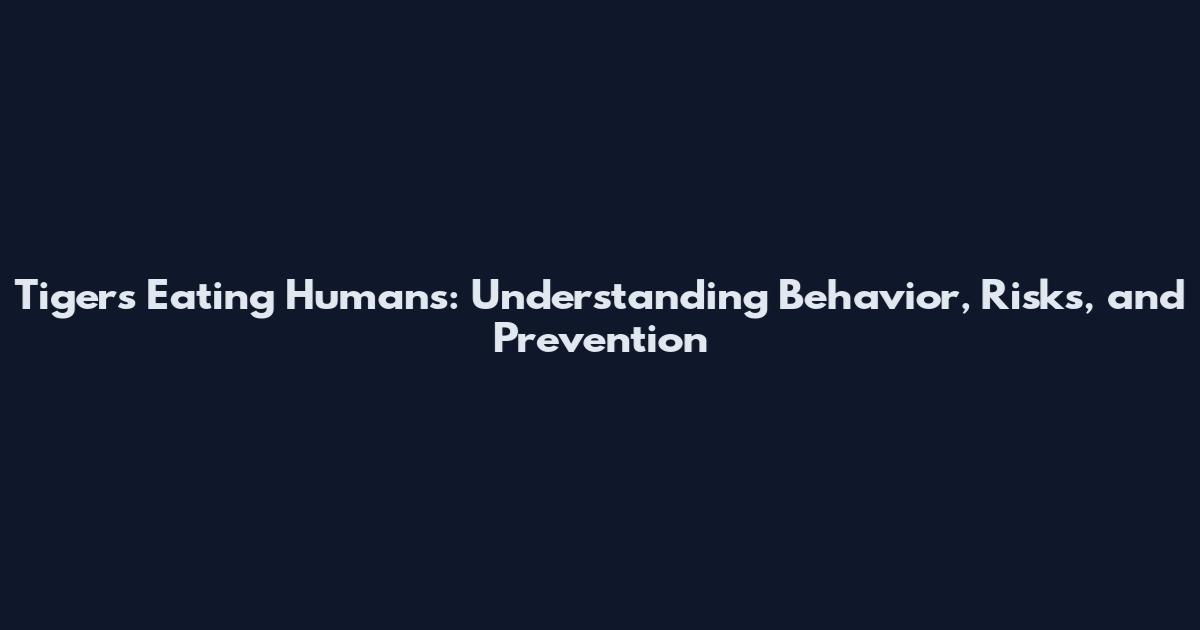 Tigers Eating Humans: Understanding Behavior, Risks, and Prevention